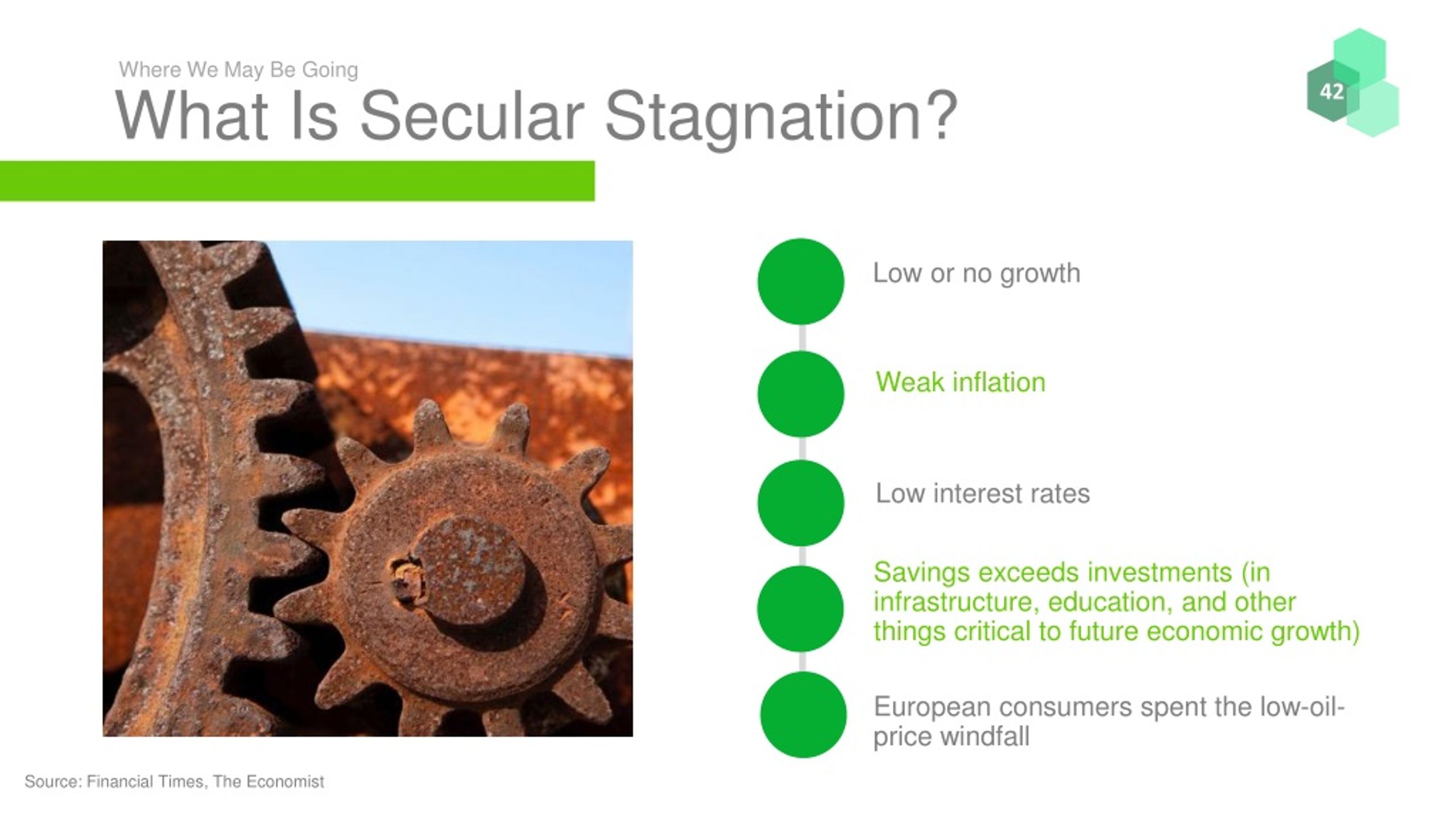 Where We May Be Going

What Is Secular Stagnation?

42

Low or no growth

Weak inflation

Low interest rates

Savings exceeds investments (in infrastructure, education, and other things critical to future economic growth)

European consumers spent the low-oil-price windfall

Source: Financial Times, The Economist